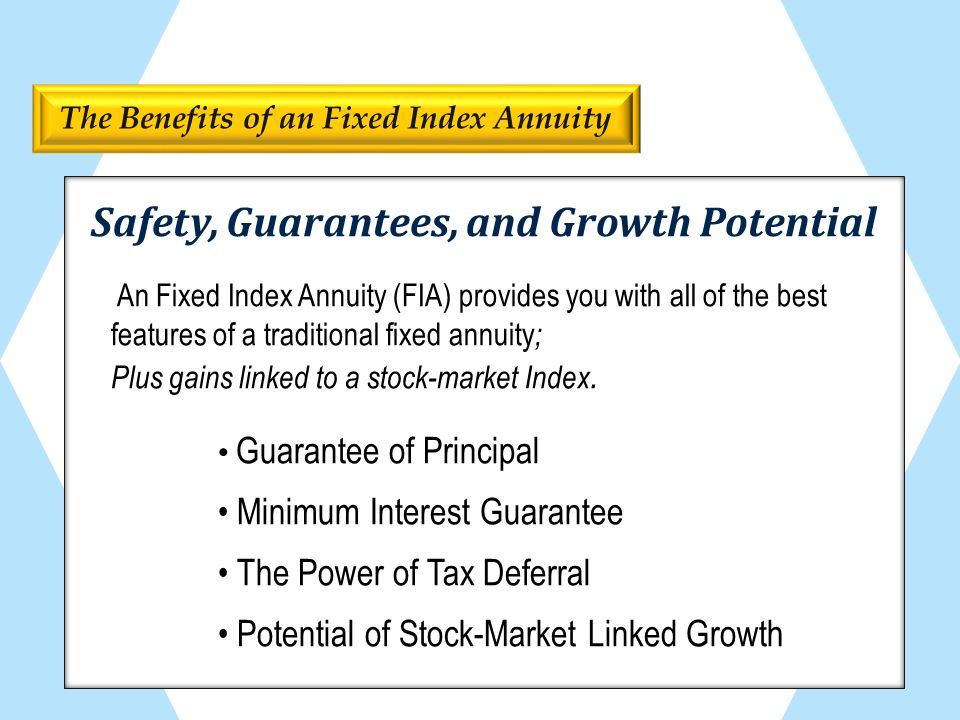 The Benefits of an Fixed Index Annuity

Safety, Guarantees, and Growth Potential

An Fixed Index Annuity (FIA) provides you with all of the best features of a traditional fixed annuity;
Plus gains linked to a stock-market Index.

• Guarantee of Principal
• Minimum Interest Guarantee
• The Power of Tax Deferral
• Potential of Stock-Market Linked Growth